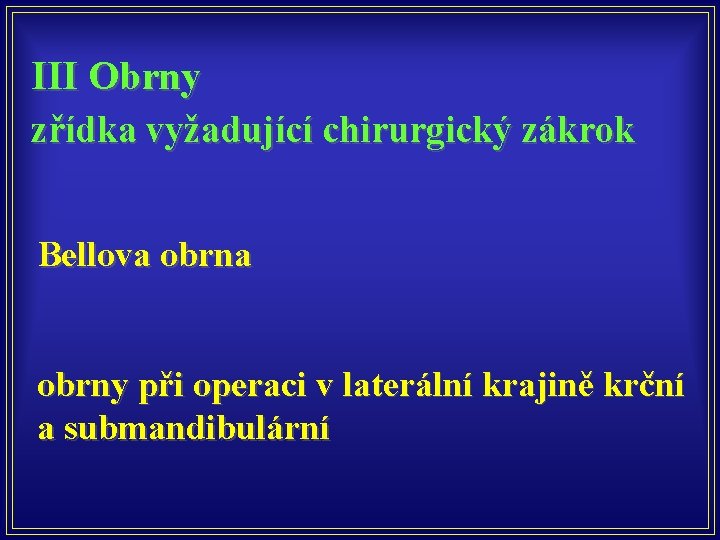 III Obrny
zřídka vyžadující chirurgický zákrok

Bellova obrna

obrny při operaci v laterální krajině krční a submandibulární